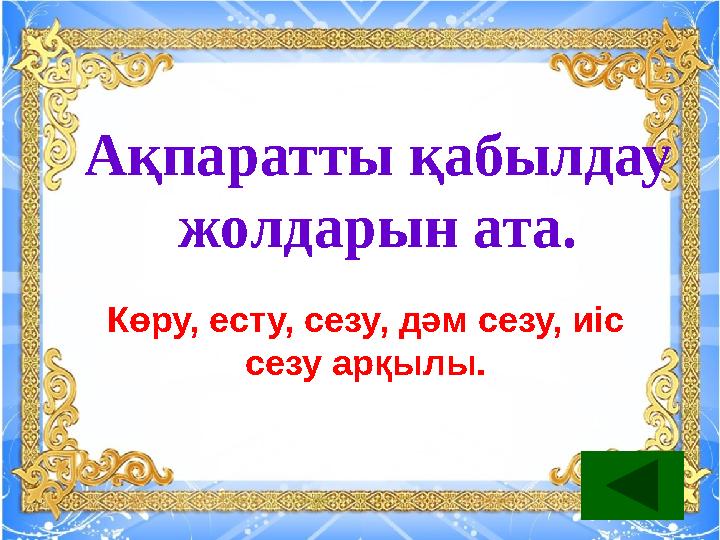 Ақпаратты қабылдау жолдарын ата.

Көру, есту, сезу, дәм сезу, иіс сезу арқылы.